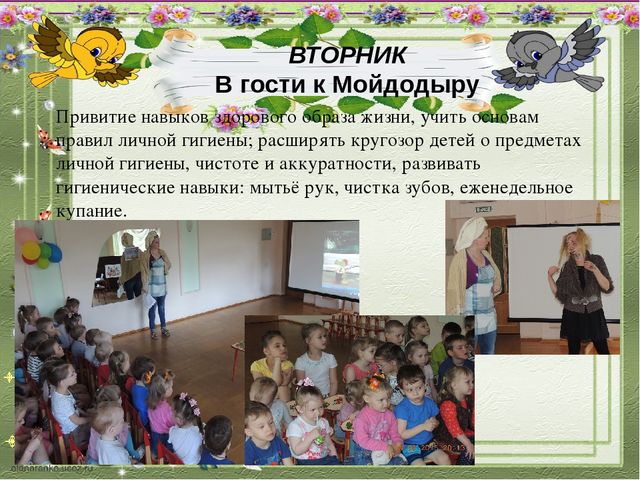 ВТОРНИК
В гости к Мойдодыру

Привитие навыков здорового образа жизни, учить основам правил личной гигиены; расширять кругозор детей о предметах личной гигиены, чистоте и аккуратности, развивать гигиенические навыки: мытьё рук, чистка зубов, еженедельное купание.

olgaranko.ucoz.ru